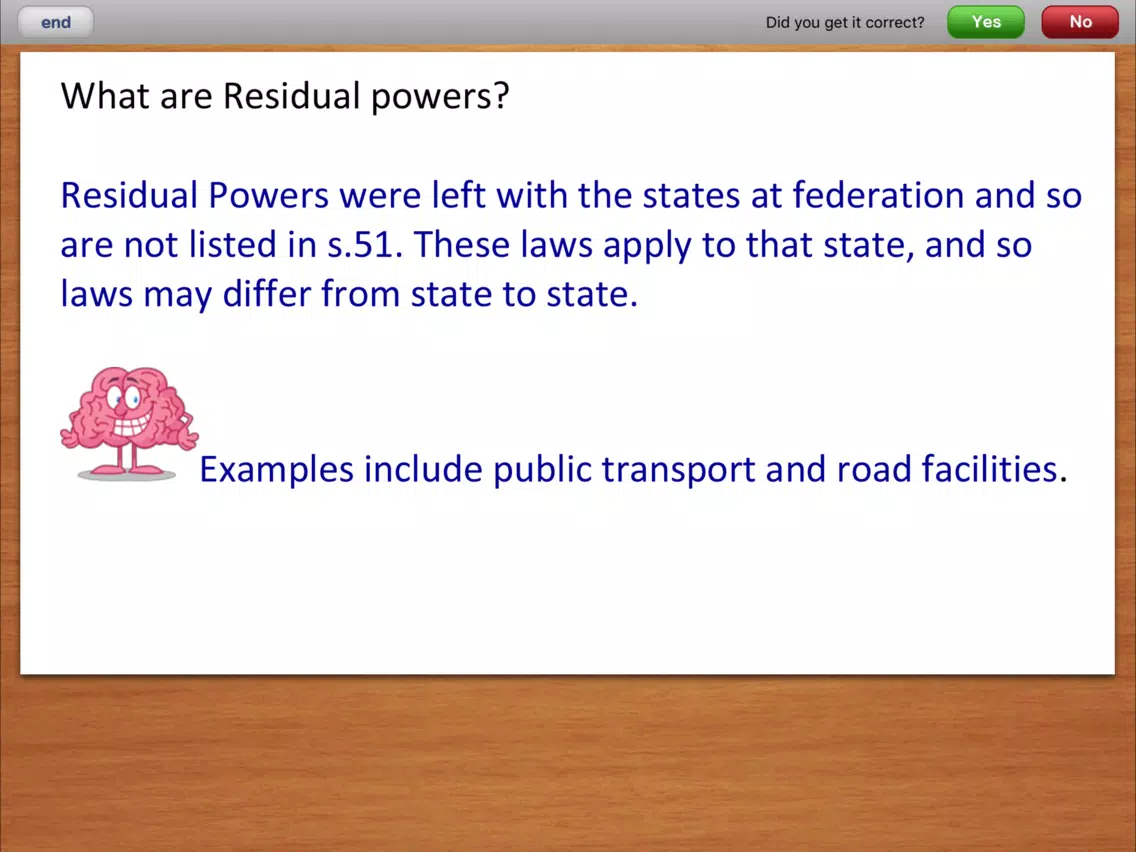 end

Did you get it correct? Yes No

What are Residual powers?

Residual Powers were left with the states at federation and so are not listed in s.51. These laws apply to that state, and so laws may differ from state to state.

Examples include public transport and road facilities.